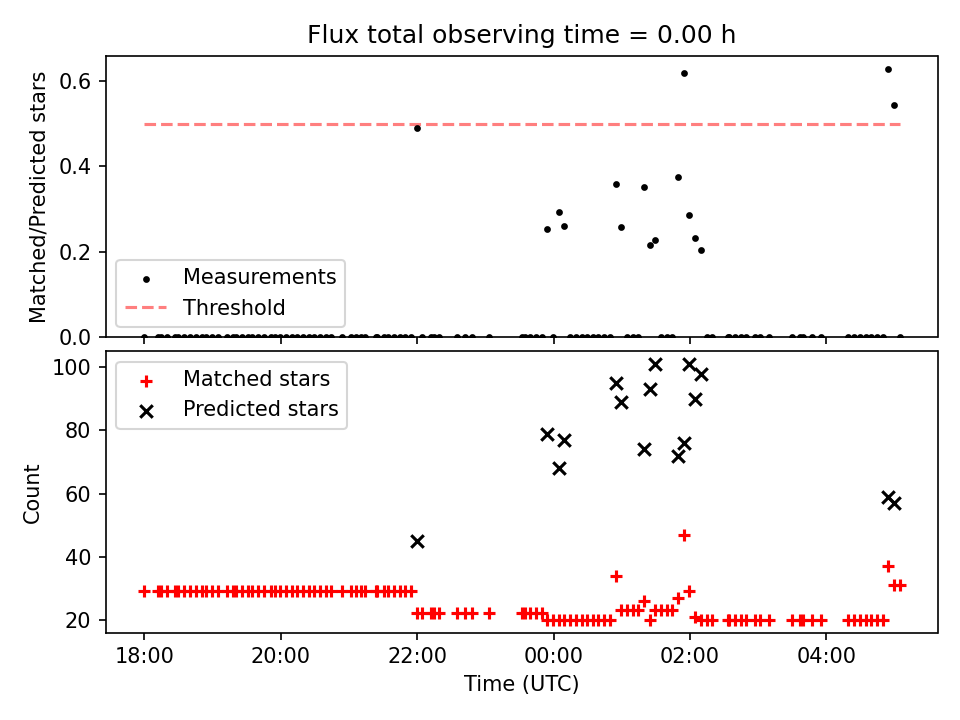 Flux total observing time = 0.00 h

Matched/Predicted stars

0.6
0.4
0.2
0.0

Measurements
Threshold

Count

100
80
60
40
20

Matched stars
Predicted stars

18:00
20:00
22:00
00:00
02:00
04:00

Time (UTC)